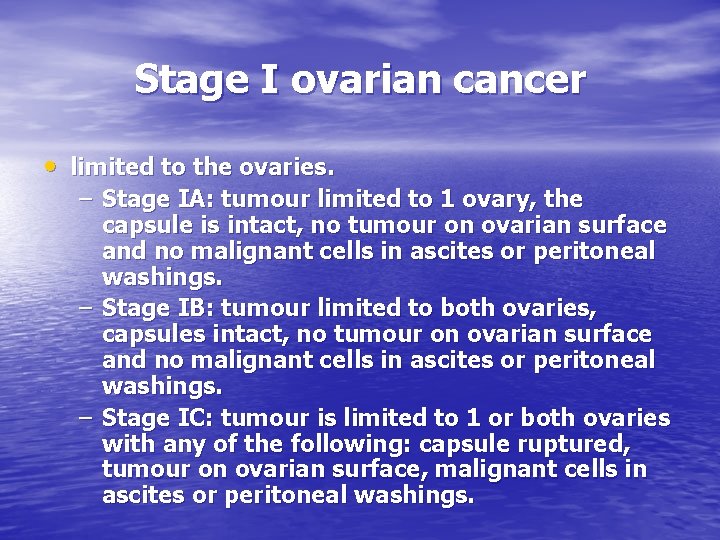 Stage I ovarian cancer

• limited to the ovaries.
– Stage IA: tumour limited to 1 ovary, the capsule is intact, no tumour on ovarian surface and no malignant cells in ascites or peritoneal washings.
– Stage IB: tumour limited to both ovaries, capsules intact, no tumour on ovarian surface and no malignant cells in ascites or peritoneal washings.
– Stage IC: tumour is limited to 1 or both ovaries with any of the following: capsule ruptured, tumour on ovarian surface, malignant cells in ascites or peritoneal washings.